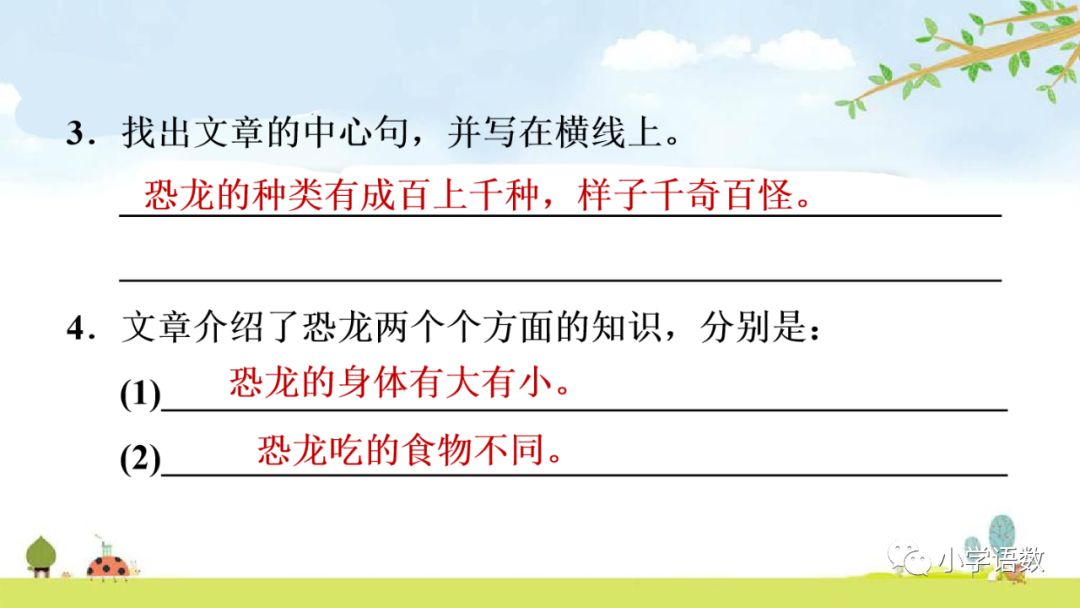 3．找出文章的中心句，并写在横线上。

恐龙的种类有成百上千种，样子千奇百怪。

4．文章介绍了恐龙两个个方面的知识，分别是：

(1) 恐龙的身体有大有小。

(2) 恐龙吃的食物不同。

小学语数